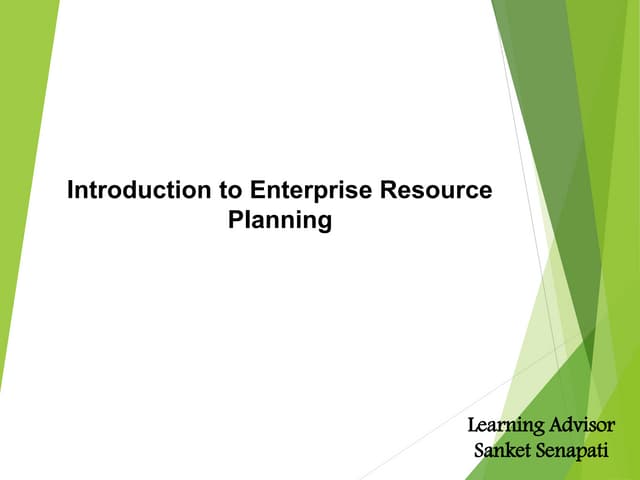 Introduction to Enterprise Resource Planning

Learning Advisor
Sanket Senapati